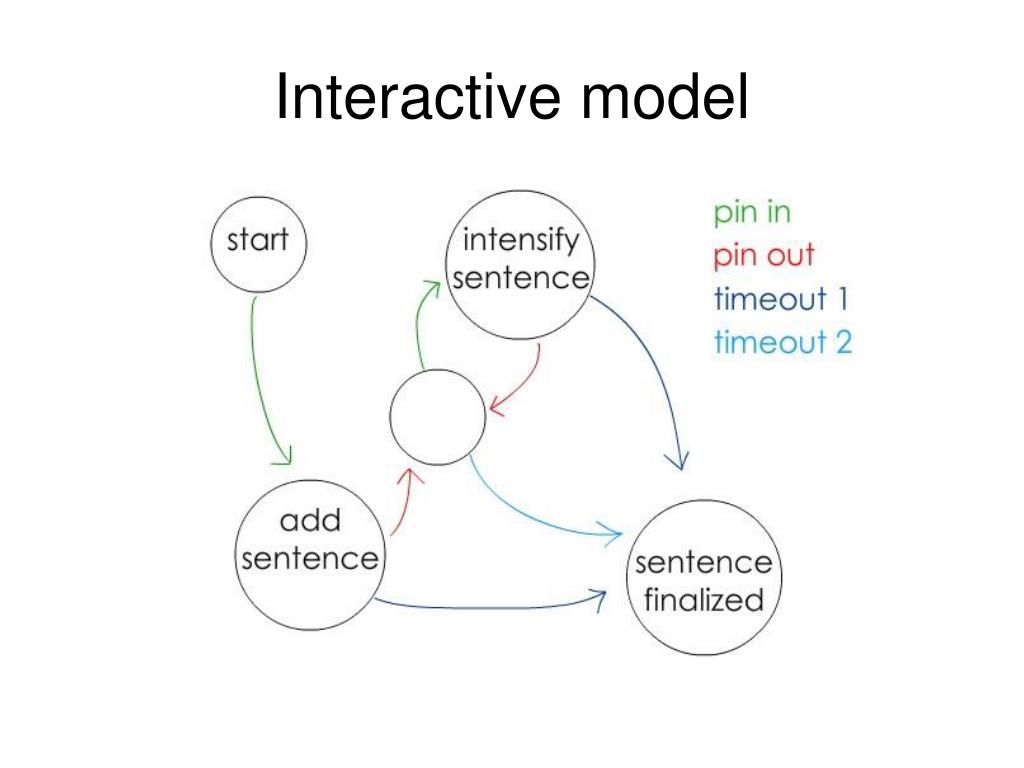 Interactive model

start

intensify sentence

pin in
pin out
timeout 1
timeout 2

add sentence

sentence finalized